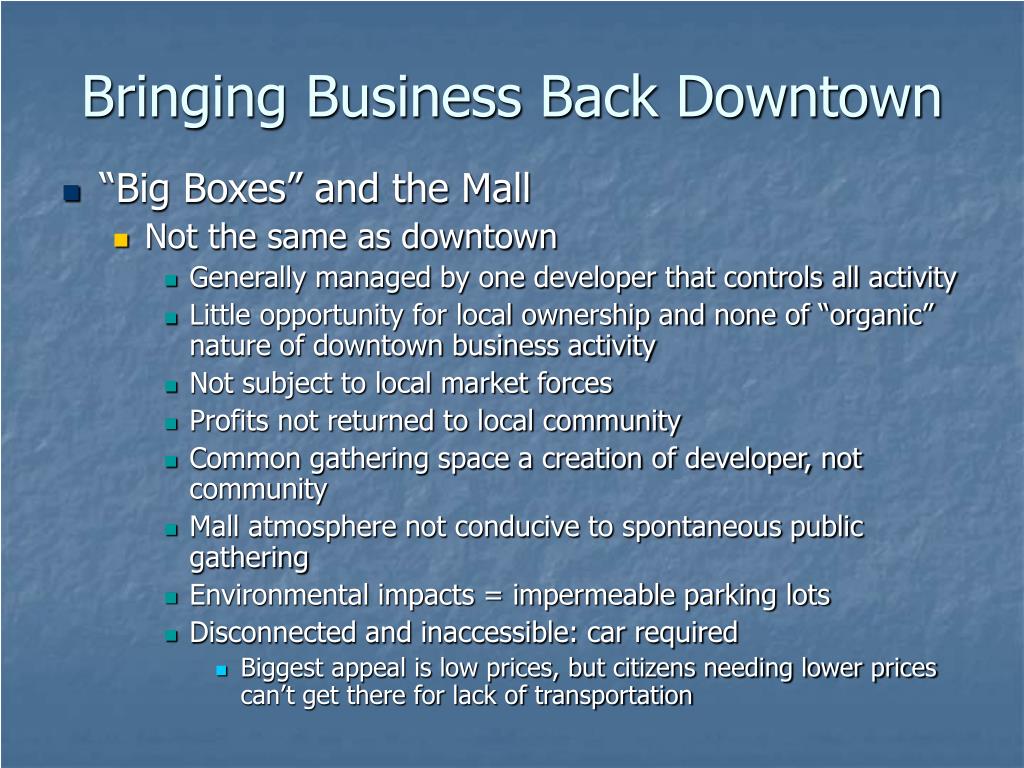 Bringing Business Back Downtown

“Big Boxes” and the Mall

Not the same as downtown

Generally managed by one developer that controls all activity

Little opportunity for local ownership and none of “organic” nature of downtown business activity

Not subject to local market forces

Profits not returned to local community

Common gathering space a creation of developer, not community

Mall atmosphere not conducive to spontaneous public gathering

Environmental impacts = impermeable parking lots

Disconnected and inaccessible: car required

Biggest appeal is low prices, but citizens needing lower prices can’t get there for lack of transportation